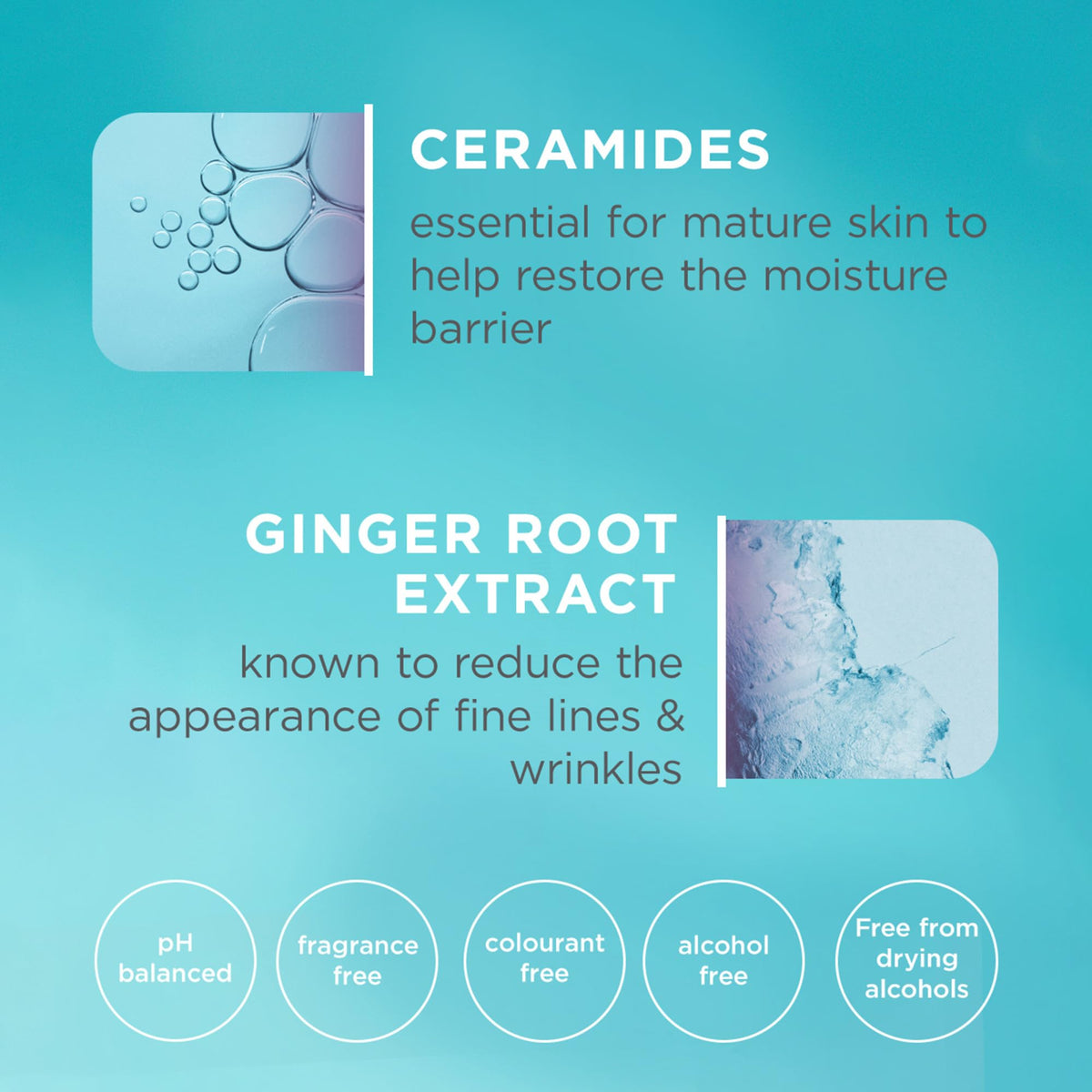 CERAMIDES

essential for mature skin to help restore the moisture barrier

GINGER ROOT EXTRACT

known to reduce the appearance of fine lines & wrinkles

pH
balanced

fragrance
free

colourant
free

alcohol
free

Free from
drying
alcohols